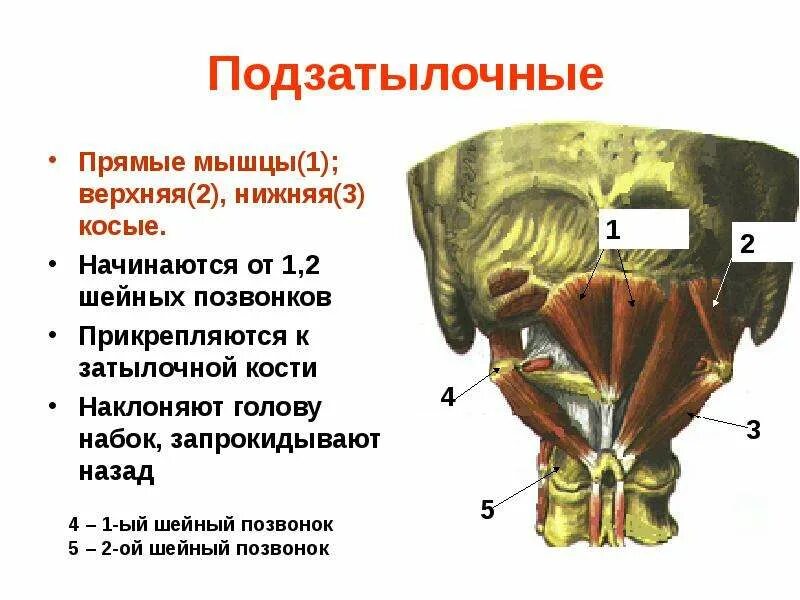 Подзатылочные

• Прямые мышцы(1); верхняя(2), нижняя(3) косые.
• Начинаются от 1,2 шейных позвонков
• Прикрепляются к затылочной кости
• Наклоняют голову набок, запрокидывают назад

4 – 1-ый шейный позвонок
5 – 2-ой шейный позвонок

1
2
3
4
5